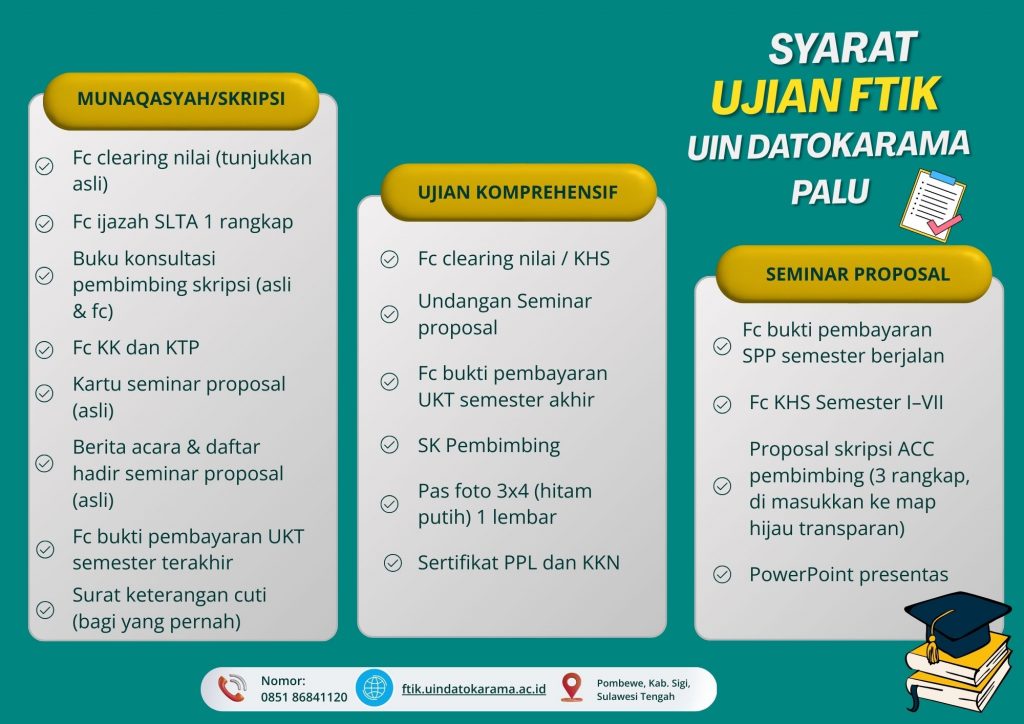 SYARAT
UJIAN FTIK
UIN DATOKARAMA
PALU

MUNAQASYAH/SKRIPSI

Fc clearing nilai (tunjukkan asli)
Fc ijazah SLTA 1 rangkap
Buku konsultasi pembimbing skripsi (asli & fc)
Fc KK dan KTP
Kartu seminar proposal (asli)
Berita acara & daftar hadir seminar proposal (asli)
Fc bukti pembayaran UKT semester terakhir
Surat keterangan cuti (bagi yang pernah)

UJIAN KOMPREHENSIF

Fc clearing nilai / KHS
Undangan Seminar proposal
Fc bukti pembayaran UKT semester akhir
SK Pembimbing
Pas foto 3x4 (hitam putih) 1 lembar
Sertifikat PPL dan KKN

SEMINAR PROPOSAL

Fc bukti pembayaran SPP semester berjalan
Fc KHS Semester I–VII
Proposal skripsi ACC pembimbing (3 rangkap, di masukkan ke map hijau transparan)
PowerPoint presentas

Nomor:
0851 86841120
ftik.uindatokarama.ac.id
Pombewe, Kab. Sigi, Sulawesi Tengah